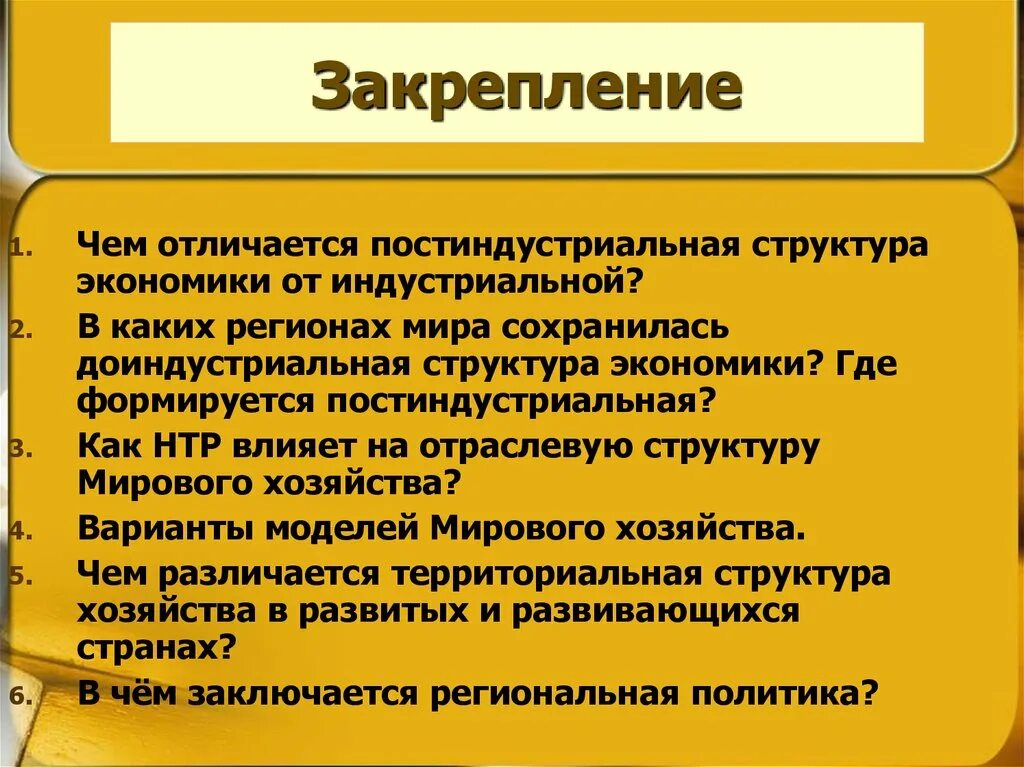 Закрепление

1. Чем отличается постиндустриальная структура экономики от индустриальной?
2. В каких регионах мира сохранилась доиндустриальная структура экономики? Где формируется постиндустриальная?
3. Как НТР влияет на отраслевую структуру Мирового хозяйства?
4. Варианты моделей Мирового хозяйства.
5. Чем различается территориальная структура хозяйства в развитых и развивающихся странах?
6. В чём заключается региональная политика?